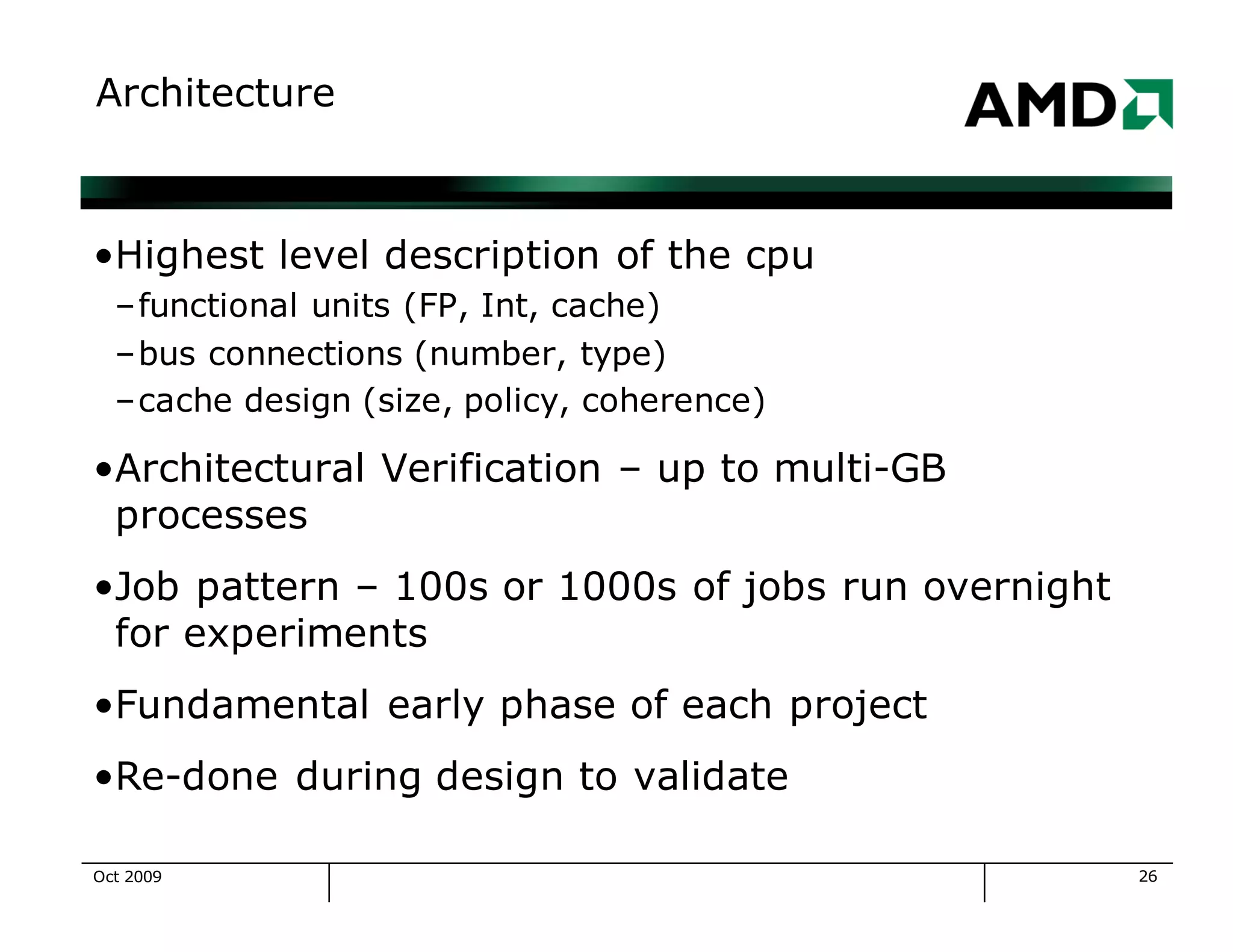 Architecture

AMD

•Highest level description of the cpu
–functional units (FP, Int, cache)
–bus connections (number, type)
–cache design (size, policy, coherence)

•Architectural Verification – up to multi-GB processes

•Job pattern – 100s or 1000s of jobs run overnight for experiments

•Fundamental early phase of each project

•Re-done during design to validate

Oct 2009

26